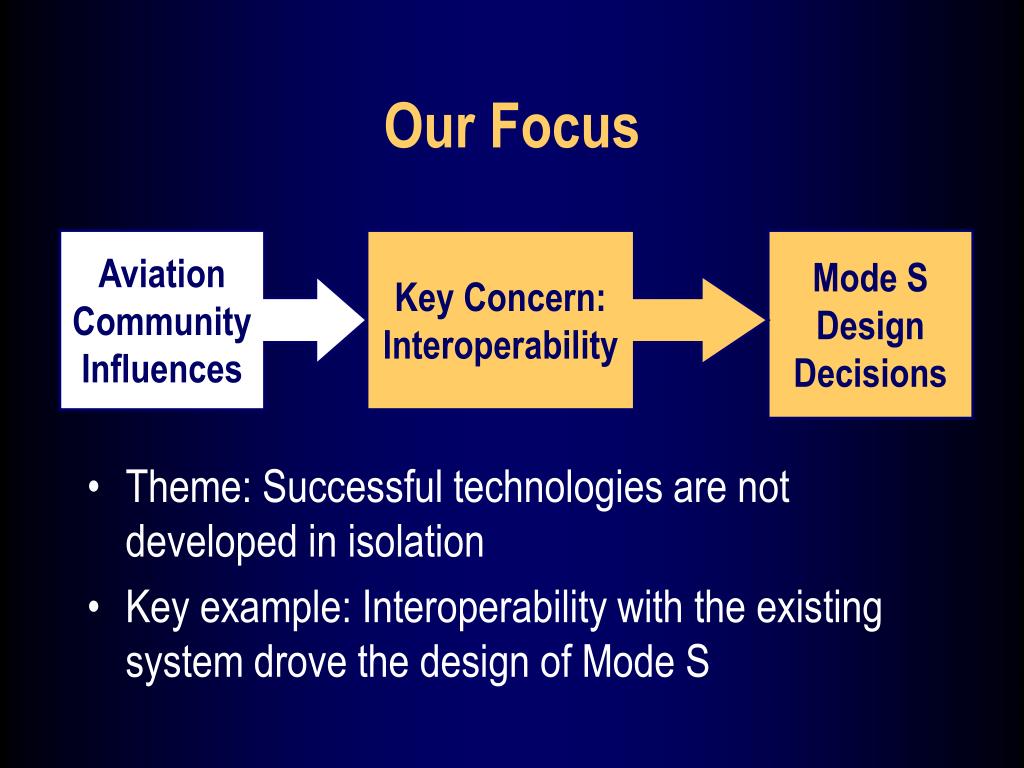 Our Focus

Aviation Community Influences

Key Concern: Interoperability

Mode S Design Decisions

• Theme: Successful technologies are not developed in isolation
• Key example: Interoperability with the existing system drove the design of Mode S